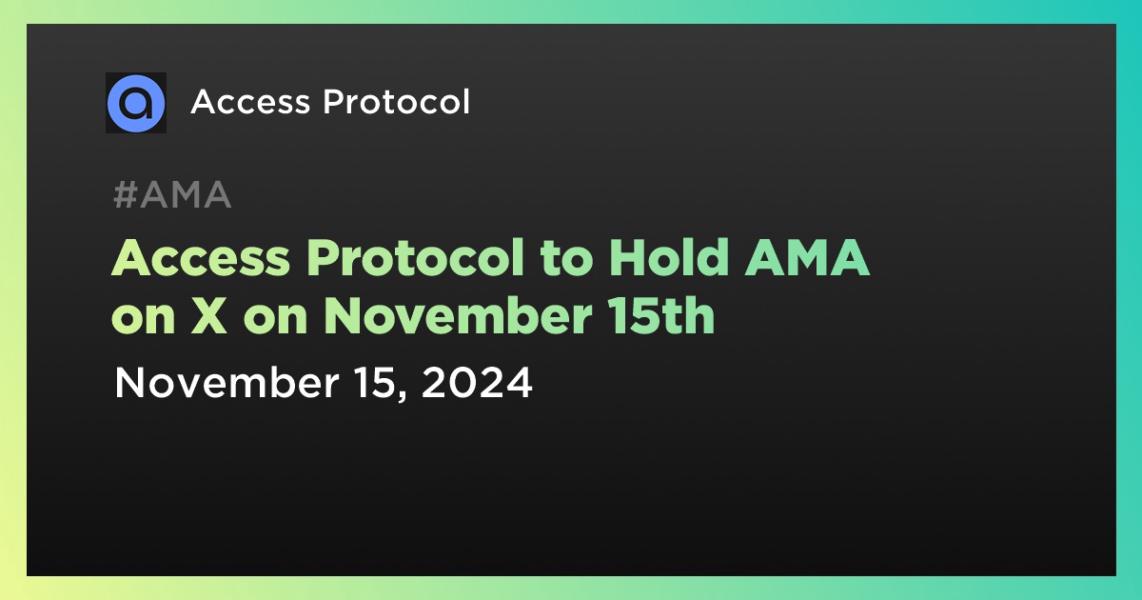 Access Protocol

#AMA

Access Protocol to Hold AMA on X on November 15th

November 15, 2024